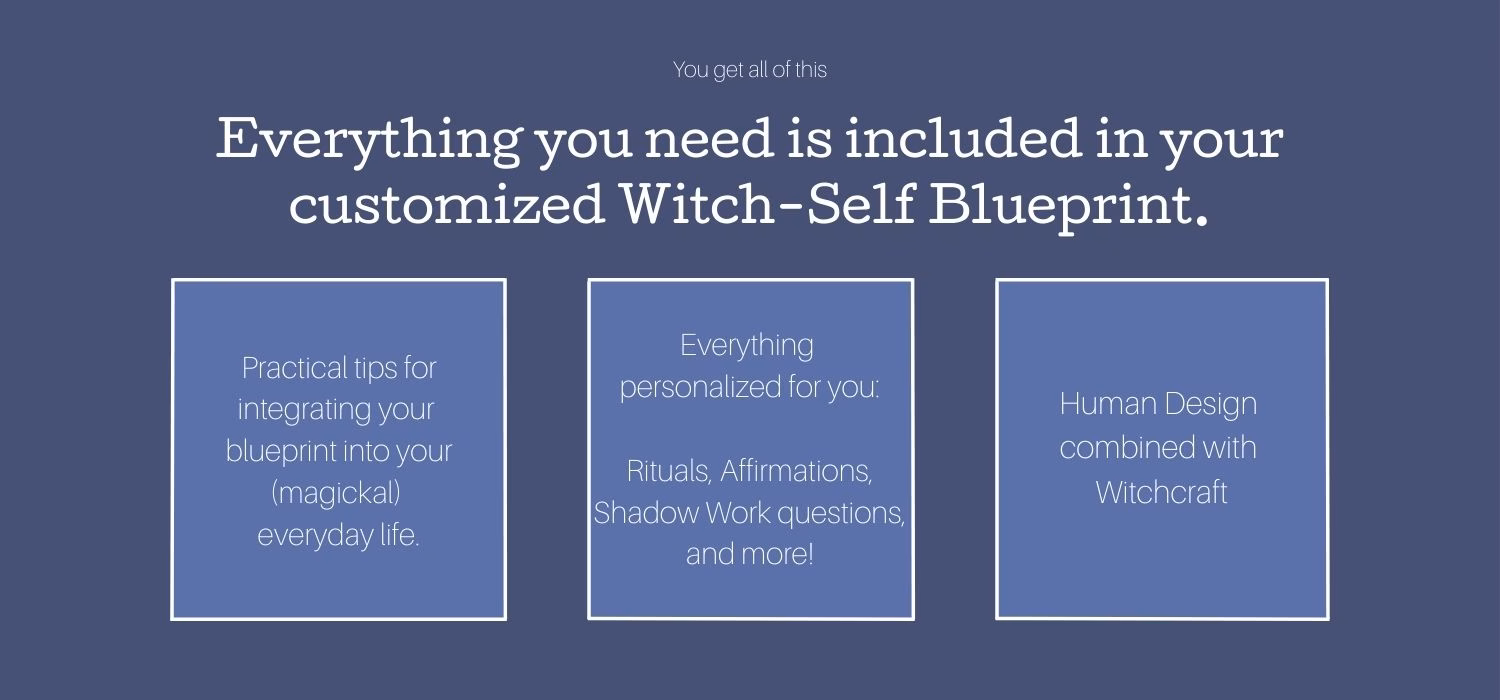 You get all of this

Everything you need is included in your customized Witch-Self Blueprint.

Practical tips for integrating your blueprint into your (magickal) everyday life.

Everything personalized for you:

Rituals, Affirmations, Shadow Work questions, and more!

Human Design combined with Witchcraft